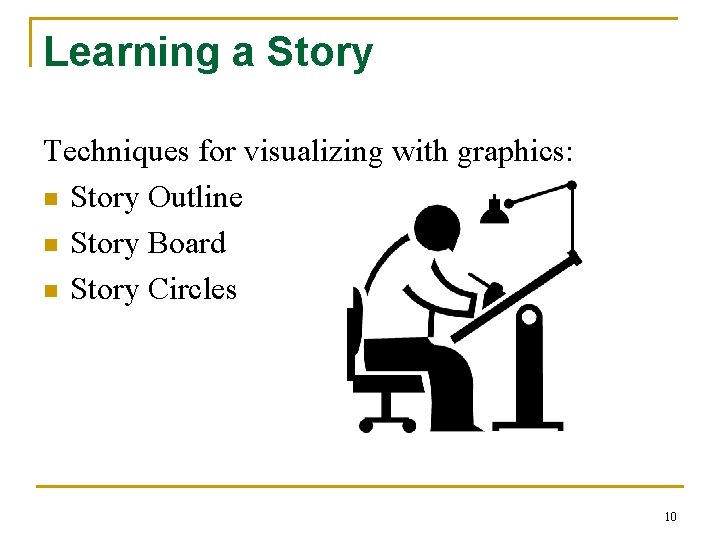 Learning a Story

Techniques for visualizing with graphics:

- Story Outline
- Story Board
- Story Circles

10